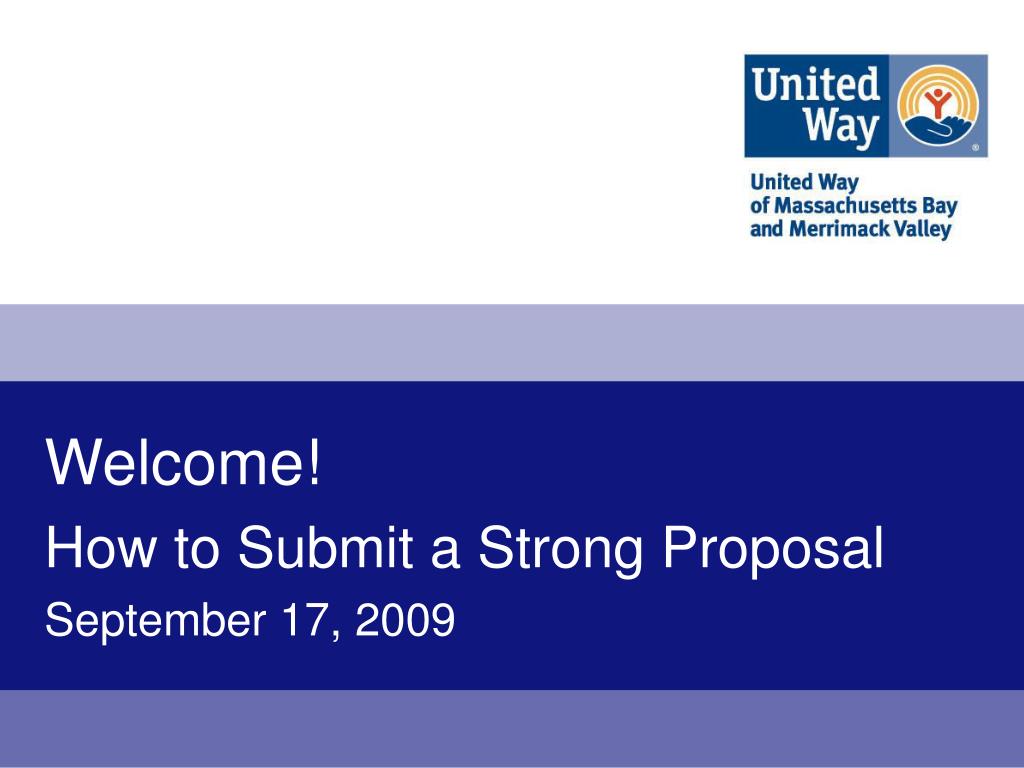 United Way ®

United Way
of Massachusetts Bay
and Merrimack Valley

Welcome!

How to Submit a Strong Proposal

September 17, 2009